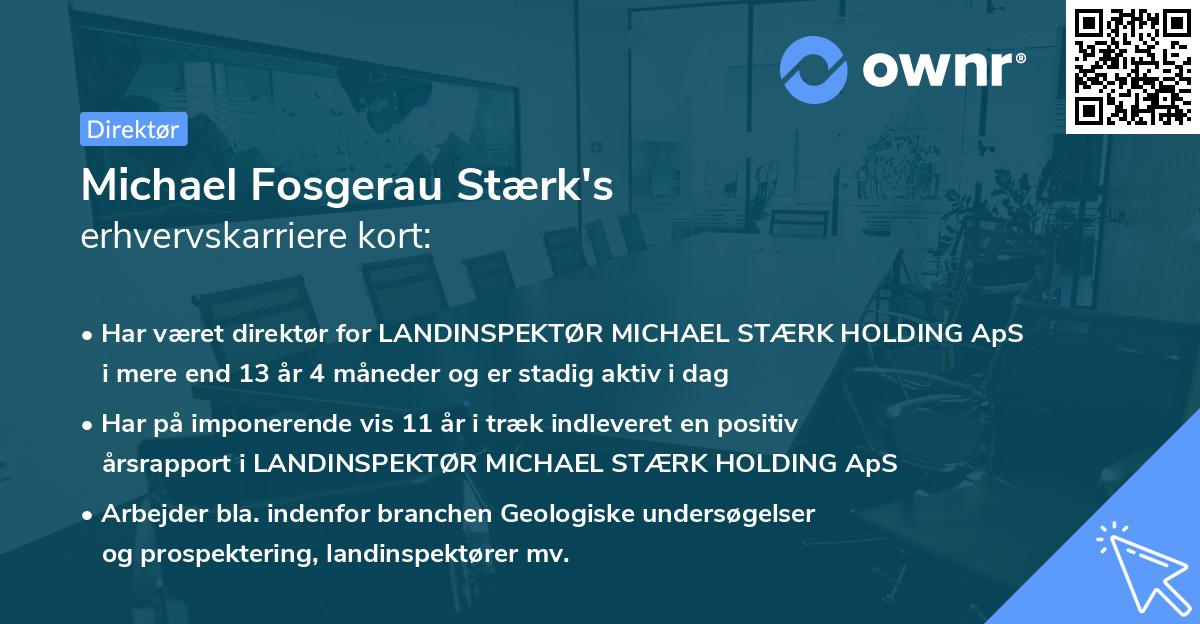 ownr®

Direktør

Michael Fosgerau Stærk's
erhvervskarriere kort:

• Har været direktør for LANDINSPEKTØR MICHAEL STÆRK HOLDING ApS i mere end 13 år 4 måneder og er stadig aktiv i dag

• Har på imponerende vis 11 år i træk indleveret en positiv årsrapport i LANDINSPEKTØR MICHAEL STÆRK HOLDING ApS

• Arbejder bla. indenfor branchen Geologiske undersøgelser og prospektering, landinspektører mv.